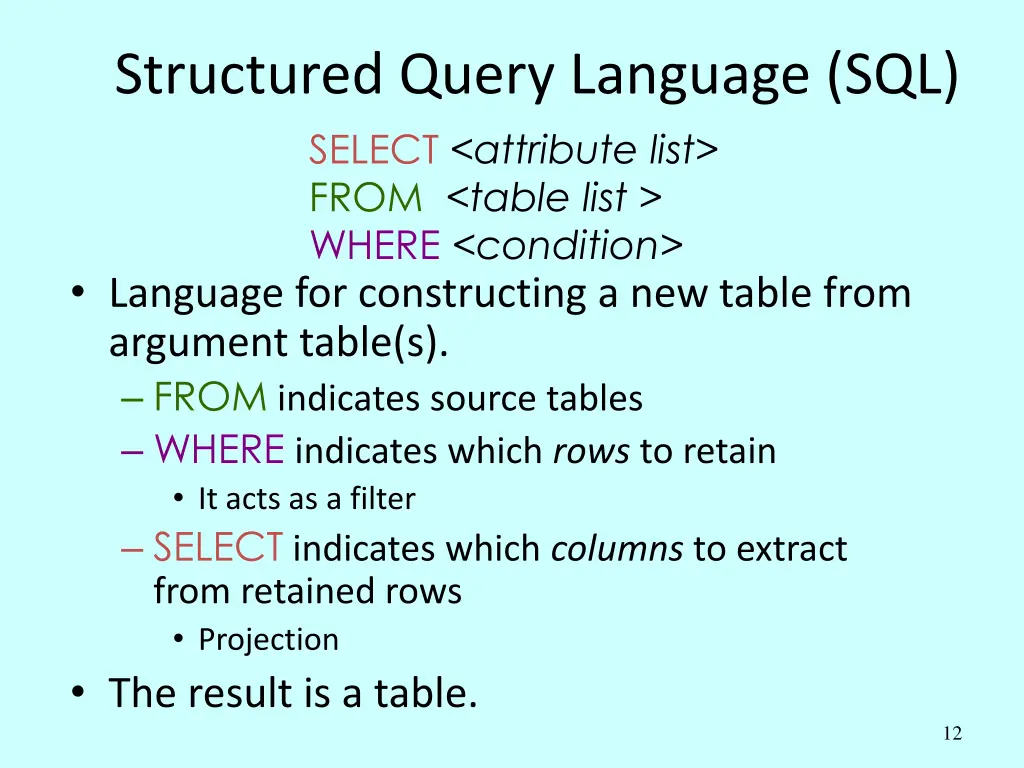 Structured Query Language (SQL)

SELECT <attribute list>
FROM <table list >
WHERE <condition>

• Language for constructing a new table from argument table(s).
– FROM indicates source tables
– WHERE indicates which rows to retain
• It acts as a filter
– SELECT indicates which columns to extract from retained rows
• Projection
• The result is a table.

12